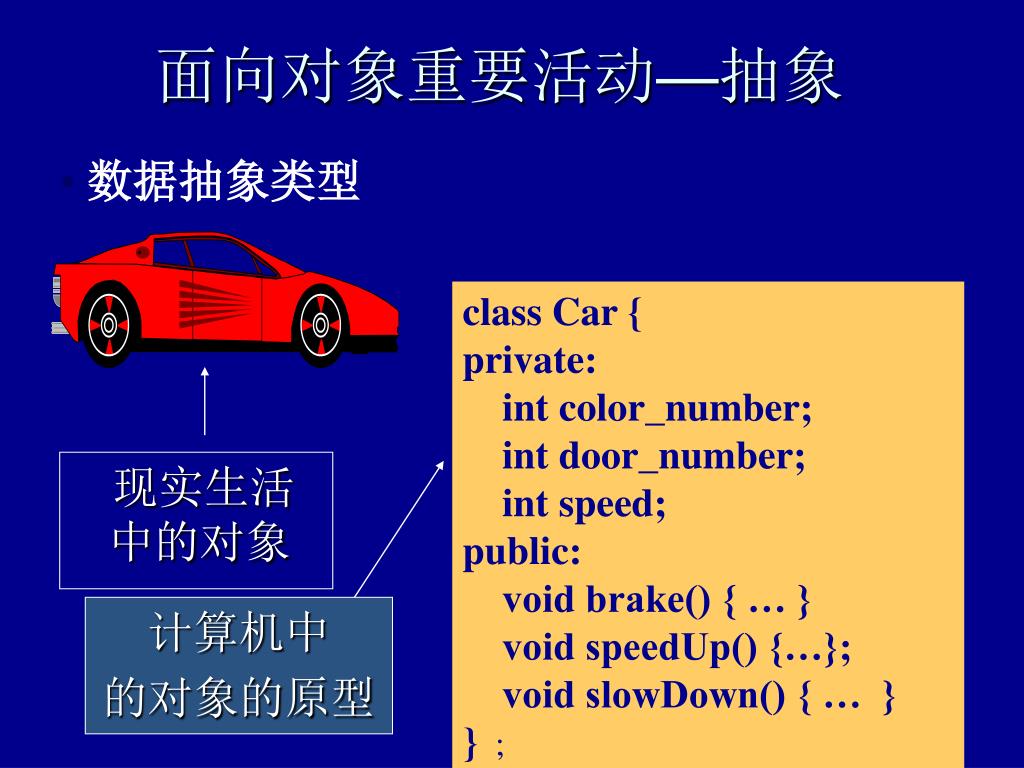 面向对象重要活动—抽象

数据抽象类型

现实生活中的对象

计算机中的对象的原型

class Car {
private:
int color_number;
int door_number;
int speed;
public:
void brake() { … }
void speedUp() {…};
void slowDown() { … }
} ;